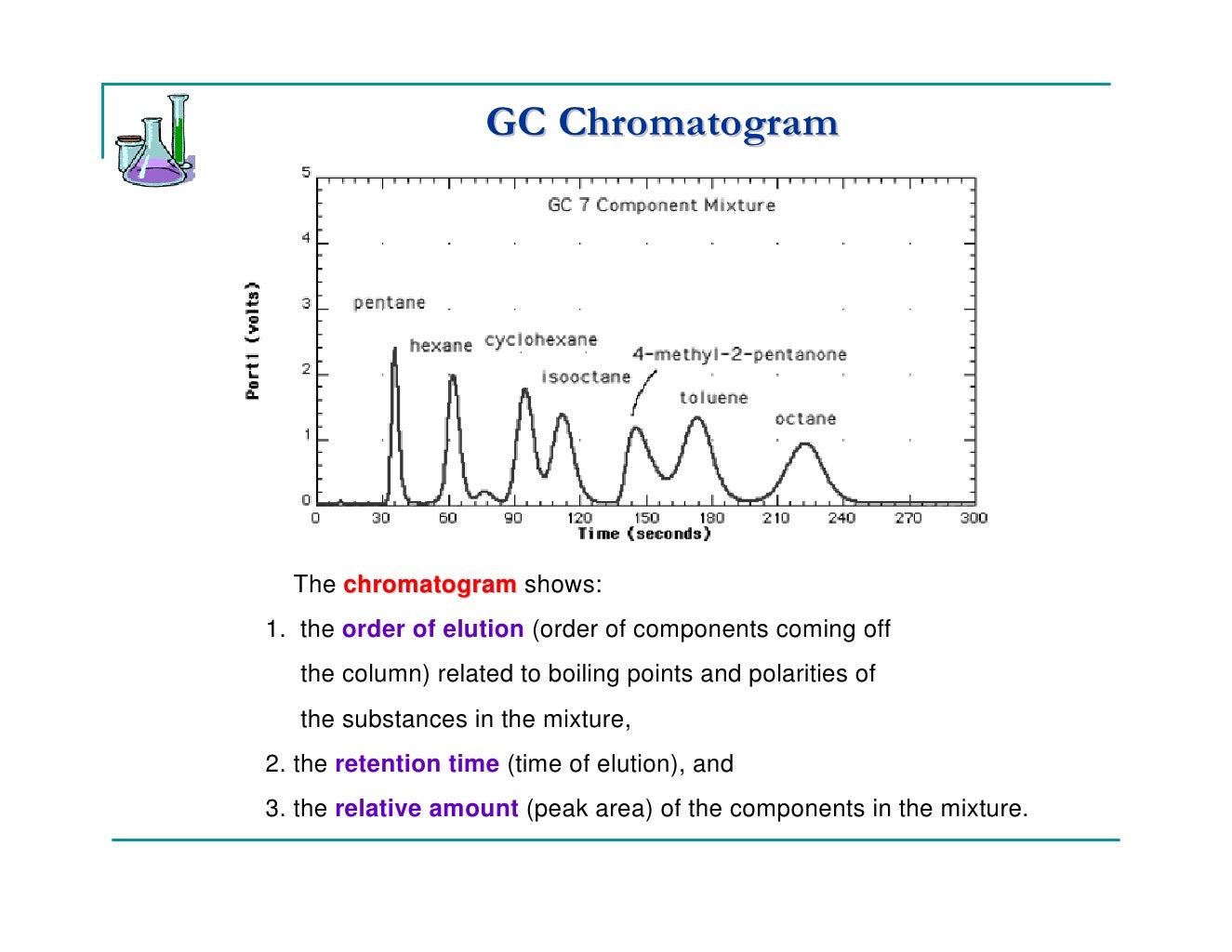 GC Chromatogram

GC 7 Component Mixture

Port1 (volts)

5
4
3
2
1
0

pentane
hexane
cyclohexane
isooctane
4-methyl-2-pentanone
toluene
octane

0 30 60 90 120 150 180 210 240 270 300
Time (seconds)

The chromatogram shows:

1. the order of elution (order of components coming off the column) related to boiling points and polarities of the substances in the mixture,

2. the retention time (time of elution), and

3. the relative amount (peak area) of the components in the mixture.